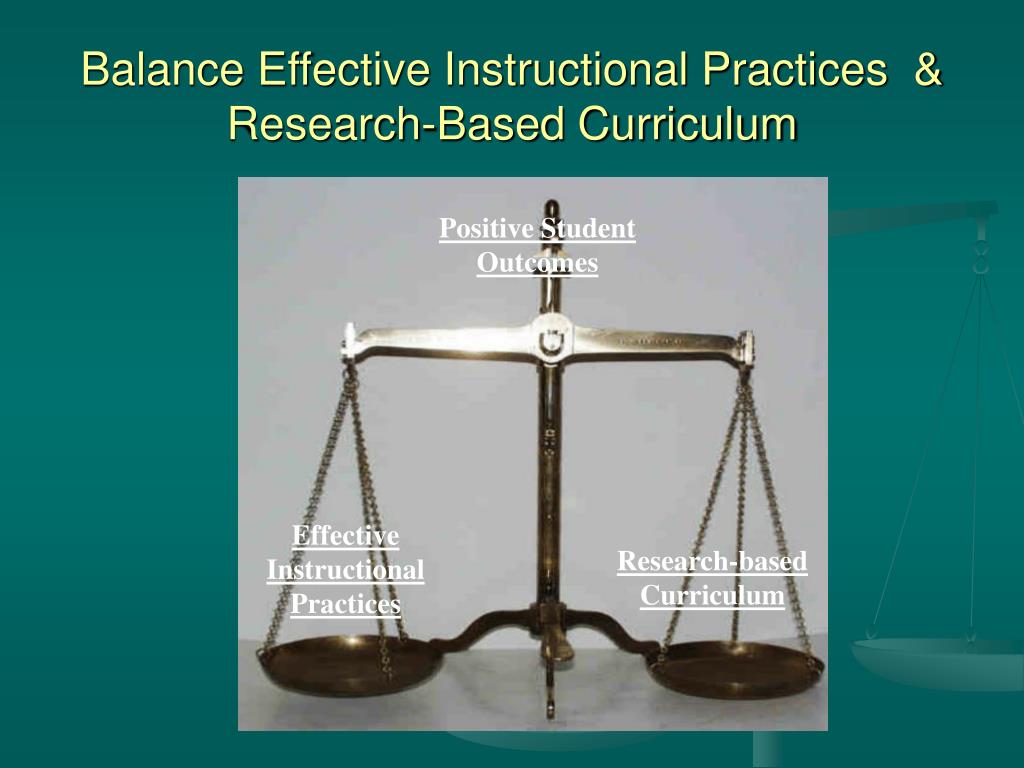 Balance Effective Instructional Practices & Research-Based Curriculum

Positive Student Outcomes

Effective Instructional Practices

Research-based Curriculum